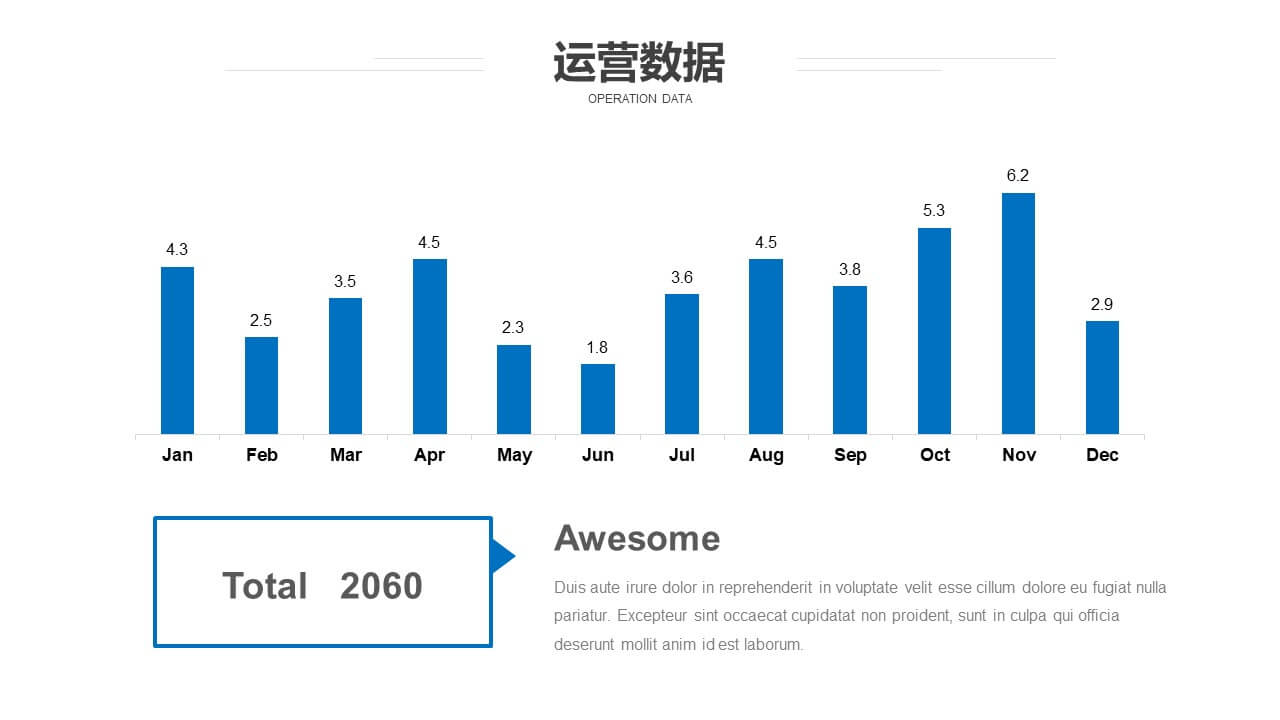 运营数据
OPERATION DATA

4.3
2.5
3.5
4.5
2.3
1.8
3.6
4.5
3.8
5.3
6.2
2.9

Jan Feb Mar Apr May Jun Jul Aug Sep Oct Nov Dec

Total 2060

Awesome

Duis aute irure dolor in reprehenderit in voluptate velit esse cillum dolore eu fugiat nulla pariatur. Excepteur sint occaecat cupidatat non proident, sunt in culpa qui officia deserunt mollit anim id est laborum.